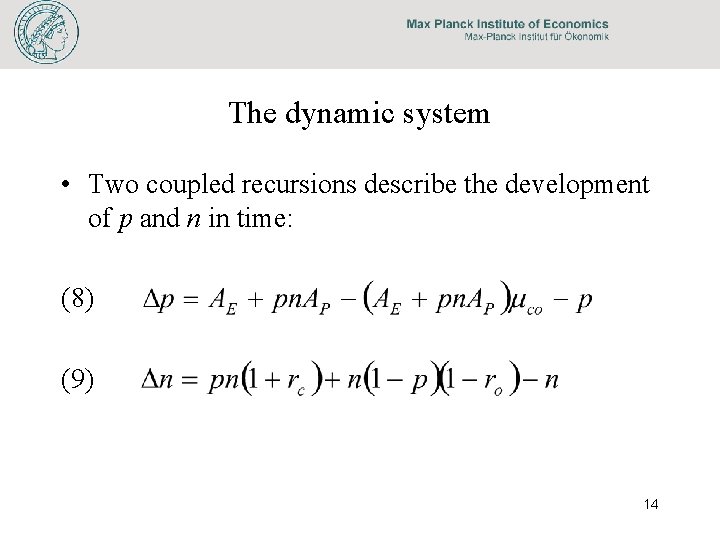 Max Planck Institute of Economics
Max-Planck Institut für Ökonomik

The dynamic system

• Two coupled recursions describe the development of $p$ and $n$ in time:

(8) $\Delta p = A_E + pnA_P - (A_E + pnA_P)\mu_{co} - p$

(9) $\Delta n = pn(1 + r_c) + n(1 - p)(1 - r_o) - n$

14